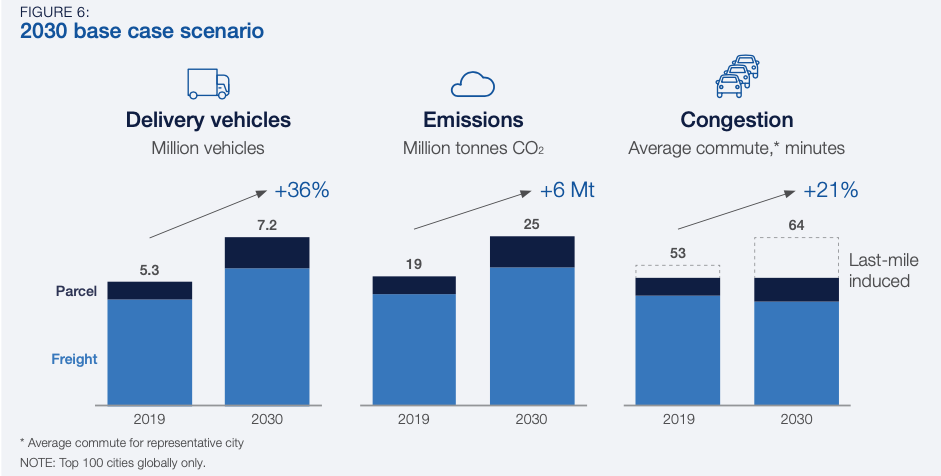 FIGURE 6:
2030 base case scenario

Delivery vehicles
Million vehicles

+36%

5.3
7.2

Parcel
Freight

2019
2030

Emissions
Million tonnes $CO_2$

+6 Mt

19
25

2019
2030

Congestion
Average commute,* minutes

+21%

53
64

Last-mile induced

2019
2030

* Average commute for representative city
NOTE: Top 100 cities globally only.